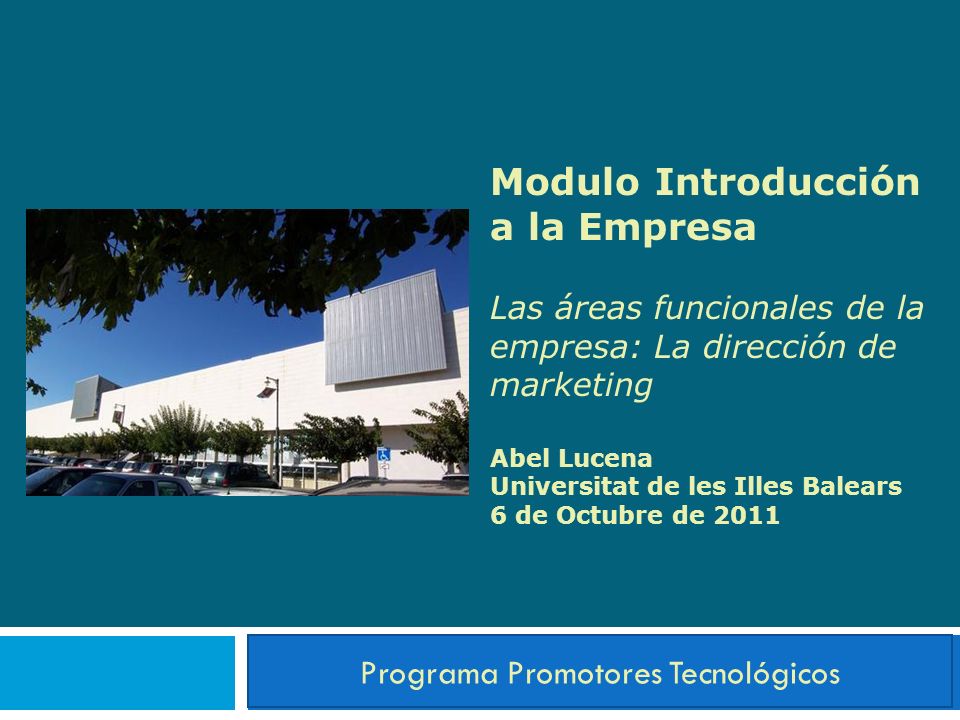 Modulo Introducción a la Empresa

Las áreas funcionales de la empresa: La dirección de marketing

Abel Lucena
Universitat de les Illes Balears
6 de Octubre de 2011

Programa Promotores Tecnológicos